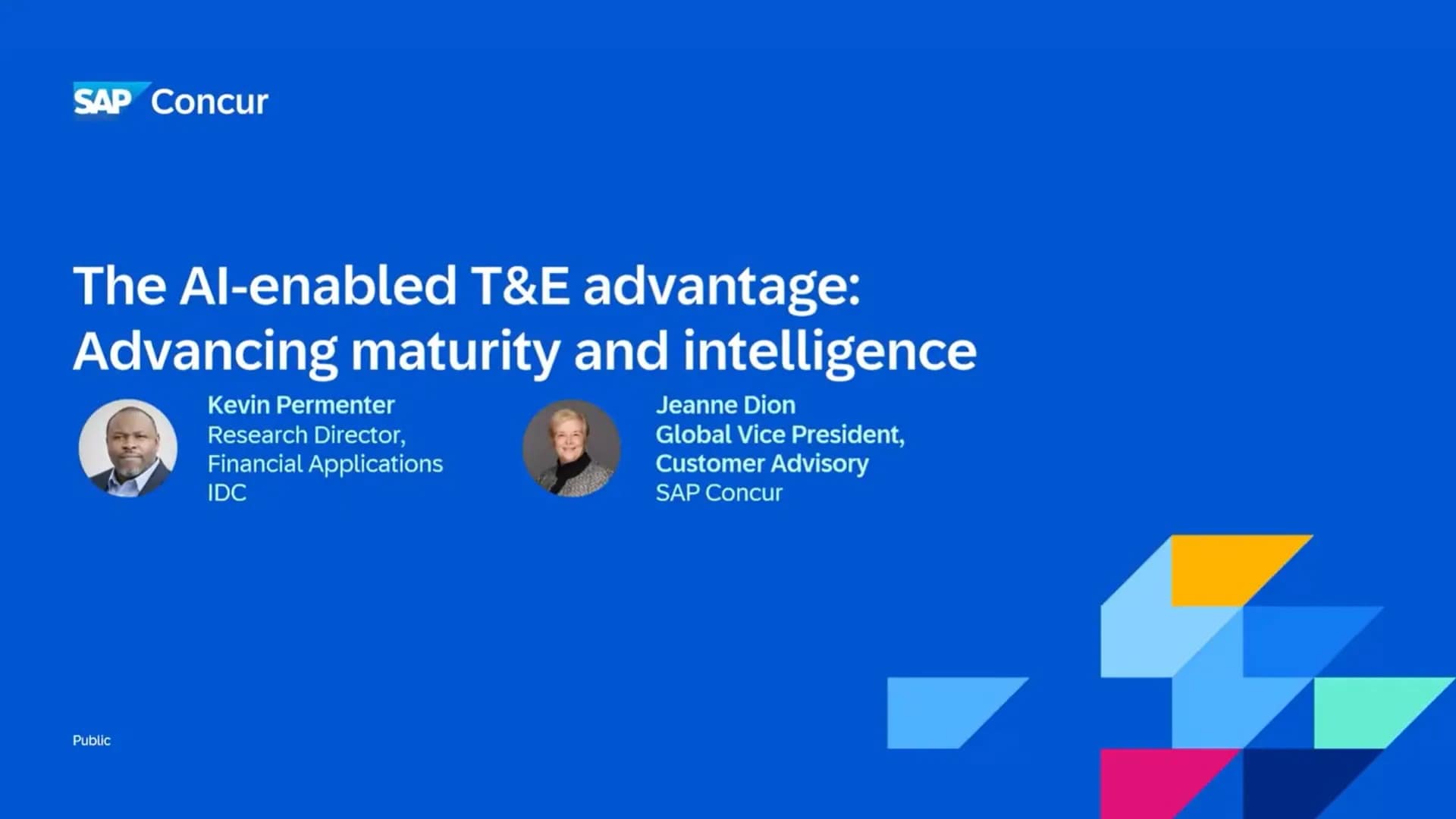 SAP Concur

The AI-enabled T&E advantage: Advancing maturity and intelligence

Kevin Permenter
Research Director, Financial Applications
IDC

Jeanne Dion
Global Vice President, Customer Advisory
SAP Concur

Public